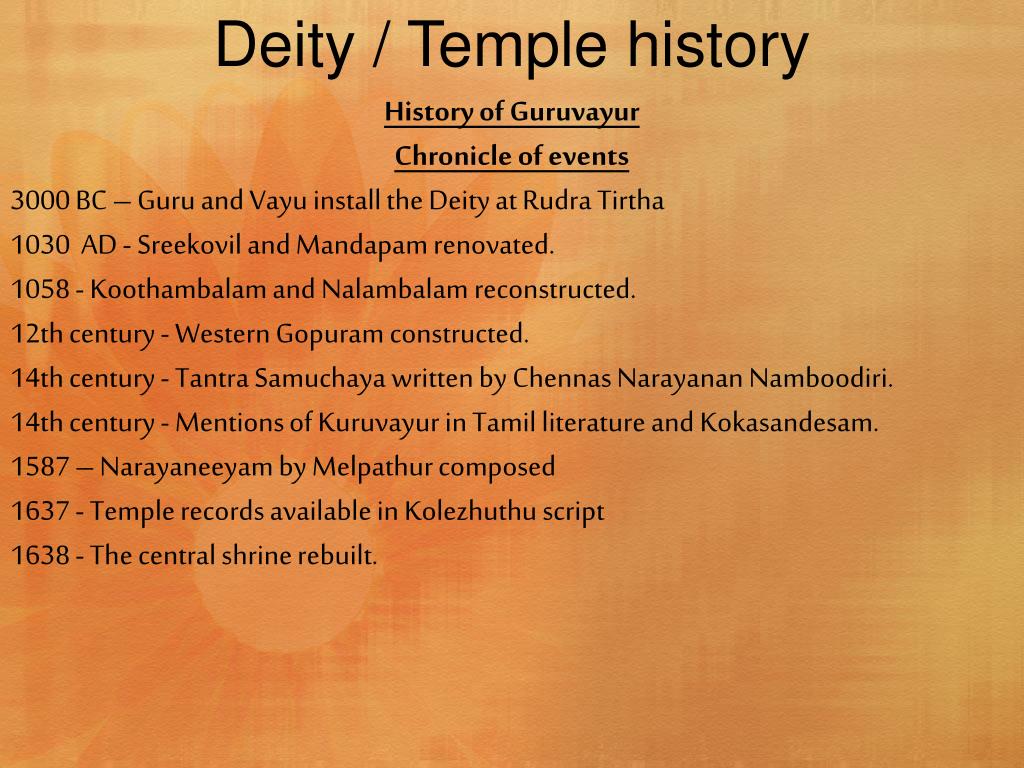 Deity / Temple history

History of Guruvayur

Chronicle of events

3000 BC – Guru and Vayu install the Deity at Rudra Tirtha

1030 AD - Sreekovil and Mandapam renovated.

1058 - Koothambalam and Nalambalam reconstructed.

12th century - Western Gopuram constructed.

14th century - Tantra Samuchaya written by Chennas Narayanan Namboodiri.

14th century - Mentions of Kuruvayur in Tamil literature and Kokasandesam.

1587 – Narayaneeyam by Melpathur composed

1637 - Temple records available in Kolezhuthu script

1638 - The central shrine rebuilt.